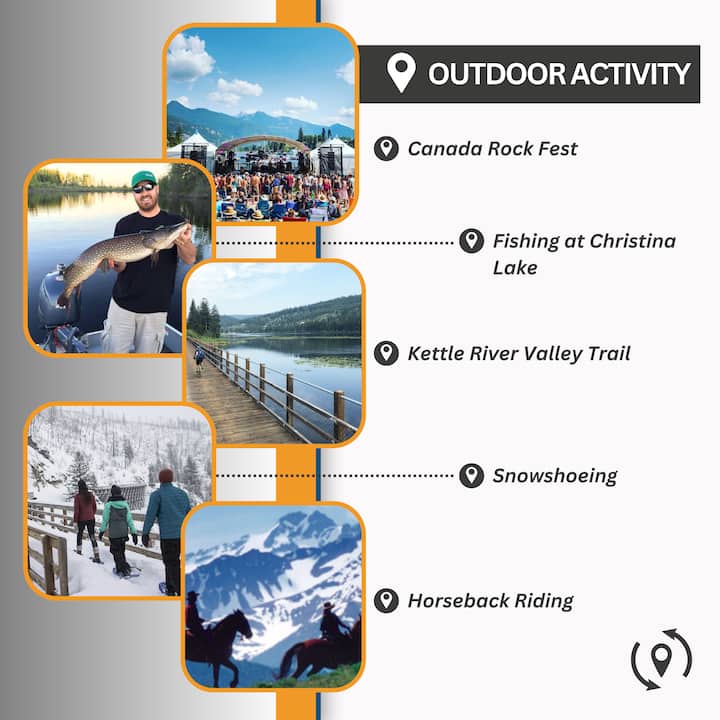 OUTDOOR ACTIVITY

Canada Rock Fest

Fishing at Christina Lake

Kettle River Valley Trail

Snowshoeing

Horseback Riding